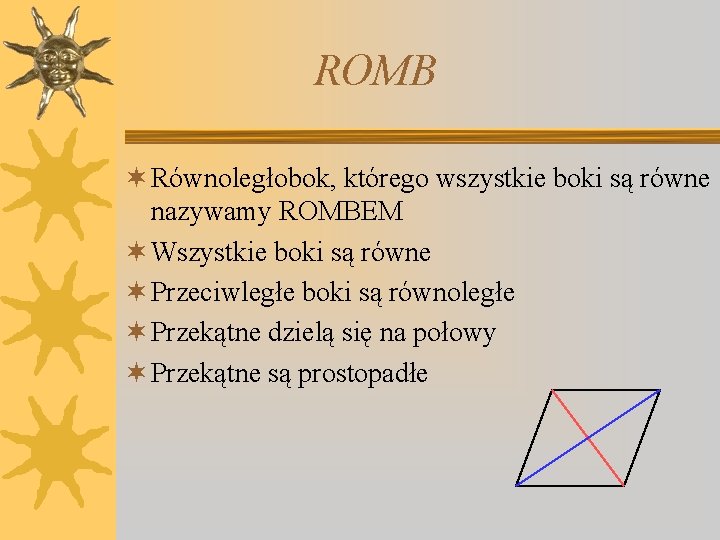 ROMB

Równoległobok, którego wszystkie boki są równe nazywamy ROMBEM

Wszystkie boki są równe

Przeciwległe boki są równoległe

Przekątne dzielą się na połowy

Przekątne są prostopadłe